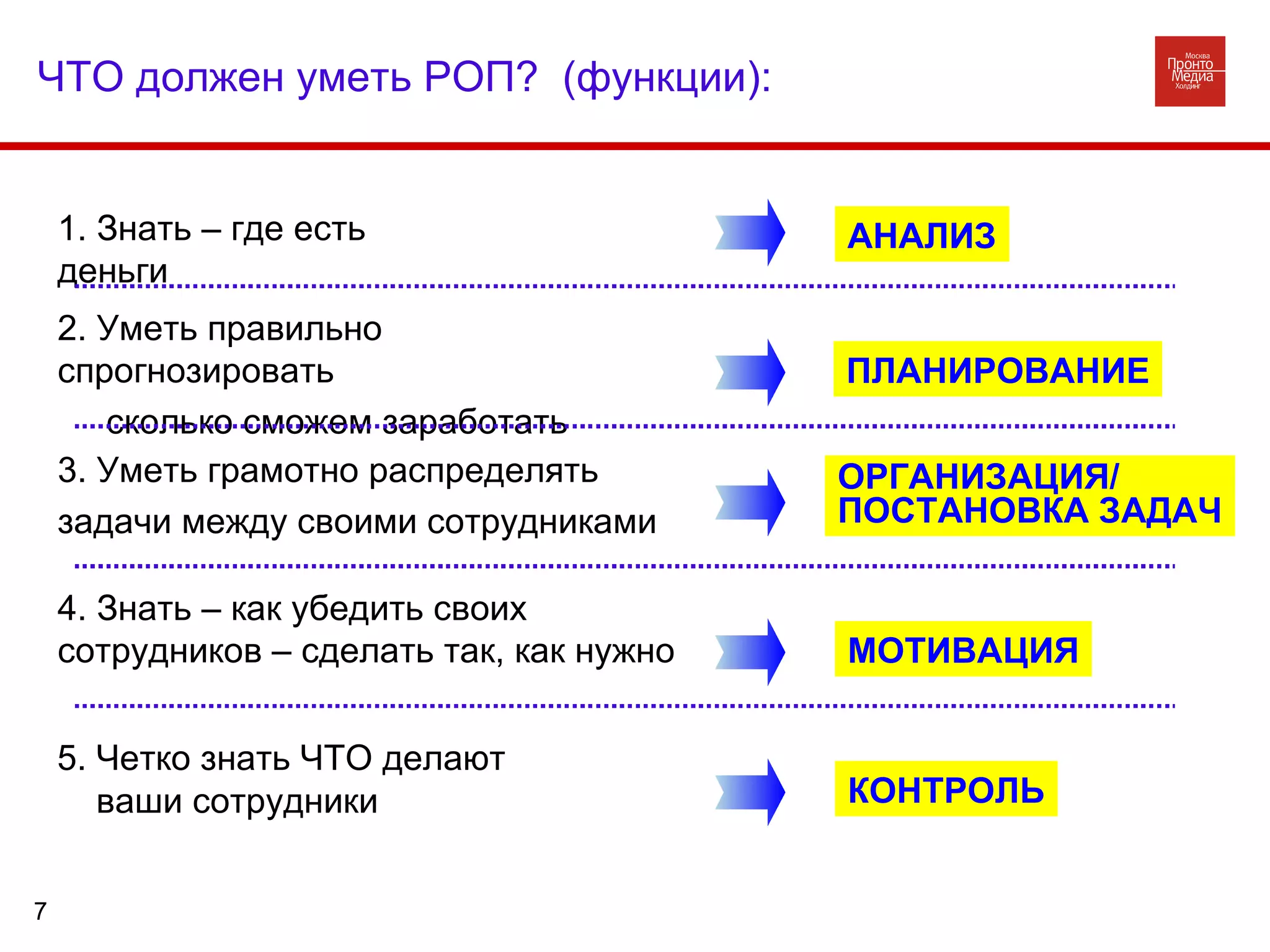 ЧТО должен уметь РОП? (функции):

Москва
Пронто
Медиа
Холдинг

1. Знать – где есть деньги

АНАЛИЗ

2. Уметь правильно спрогнозировать сколько сможем заработать

ПЛАНИРОВАНИЕ

3. Уметь грамотно распределять задачи между своими сотрудниками

ОРГАНИЗАЦИЯ/ ПОСТАНОВКА ЗАДАЧ

4. Знать – как убедить своих сотрудников – сделать так, как нужно

МОТИВАЦИЯ

5. Четко знать ЧТО делают ваши сотрудники

КОНТРОЛЬ

7